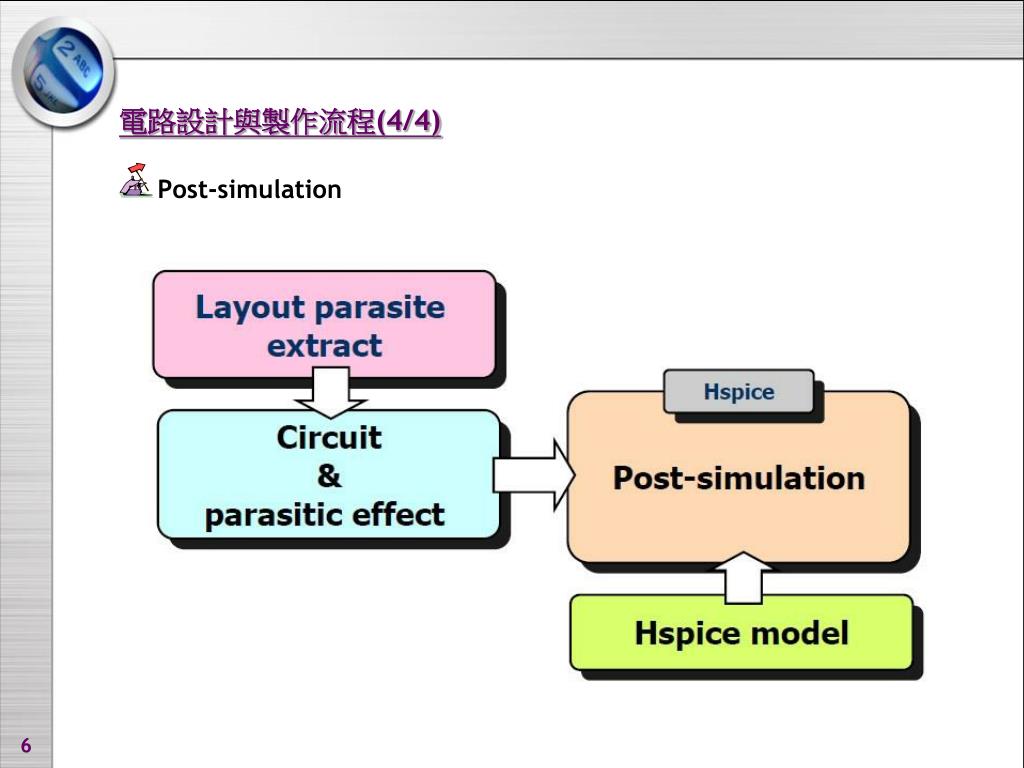 電路設計與製作流程(4/4)

Post-simulation

Layout parasite extract

Circuit & parasitic effect

Hspice

Post-simulation

Hspice model

6